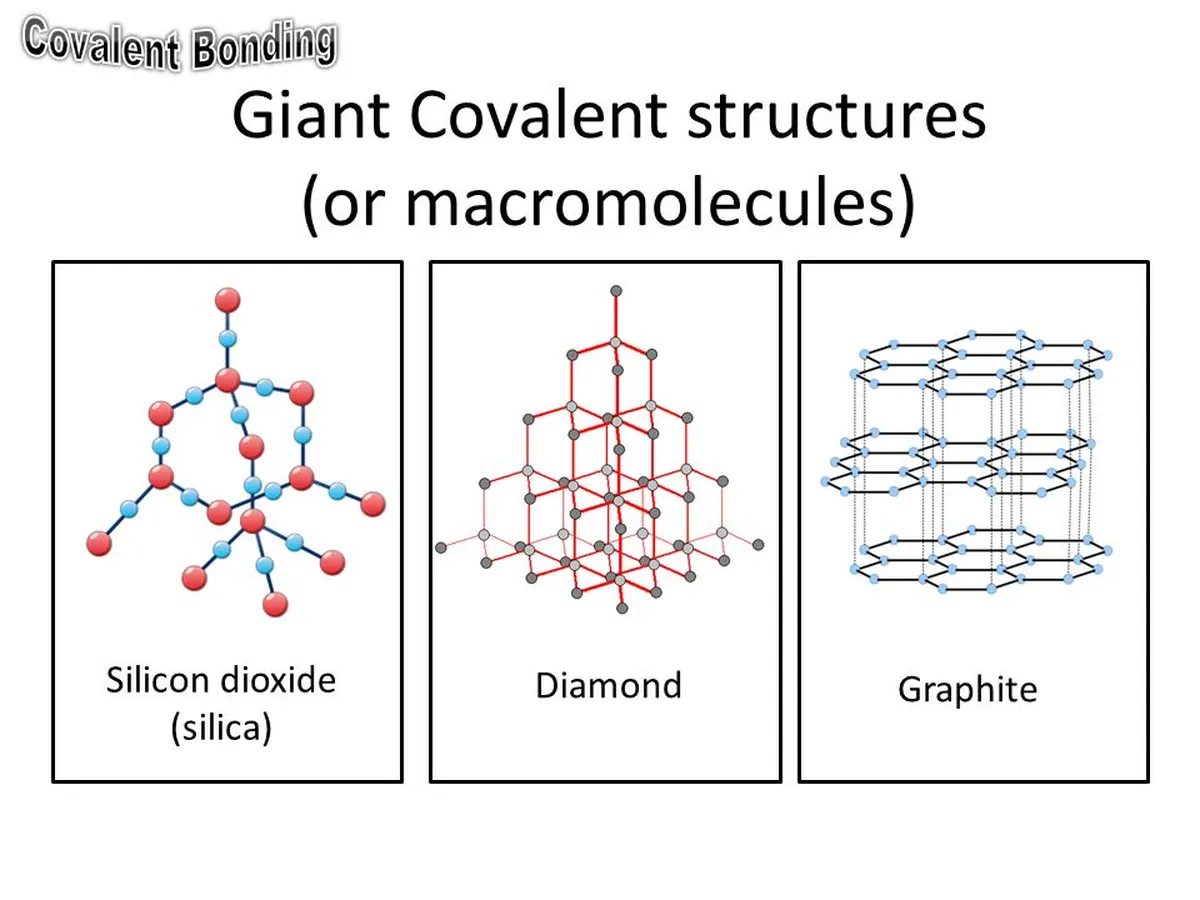 Covalent Bonding

Giant Covalent structures (or macromolecules)

Silicon dioxide (silica)

Diamond

Graphite